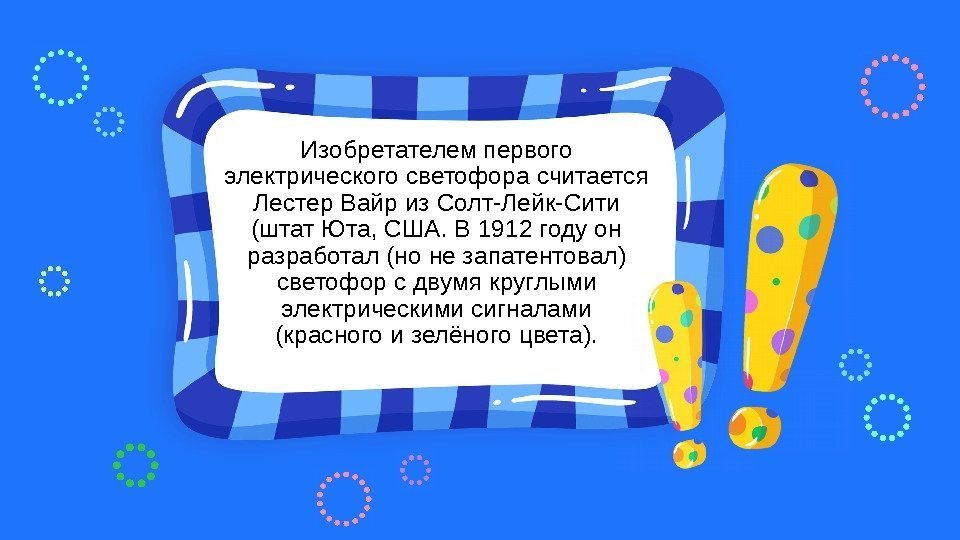 Изобретателем первого электрического светофора считается Лестер Вайр из Солт-Лейк-Сити (штат Юта, США. В 1912 году он разработал (но не запатентовал) светофор с двумя круглыми электрическими сигналами (красного и зелёного цвета).